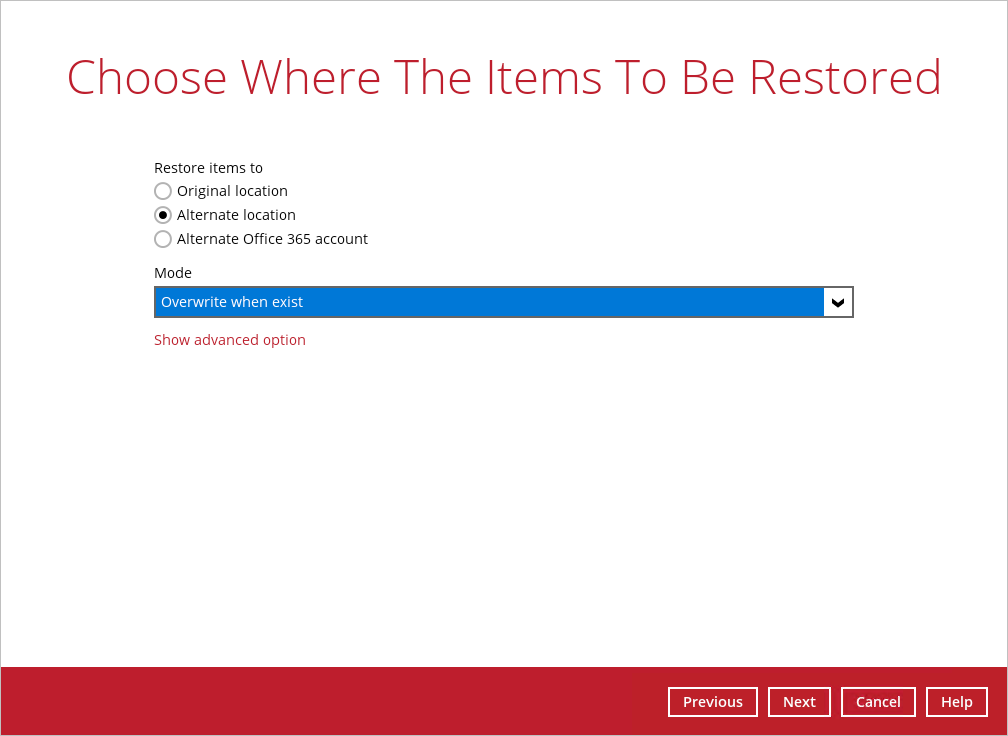 Choose Where The Items To Be Restored

Restore items to
Original location
Alternate location
Alternate Office 365 account

Mode
Overwrite when exist

Show advanced option

Previous Next Cancel Help